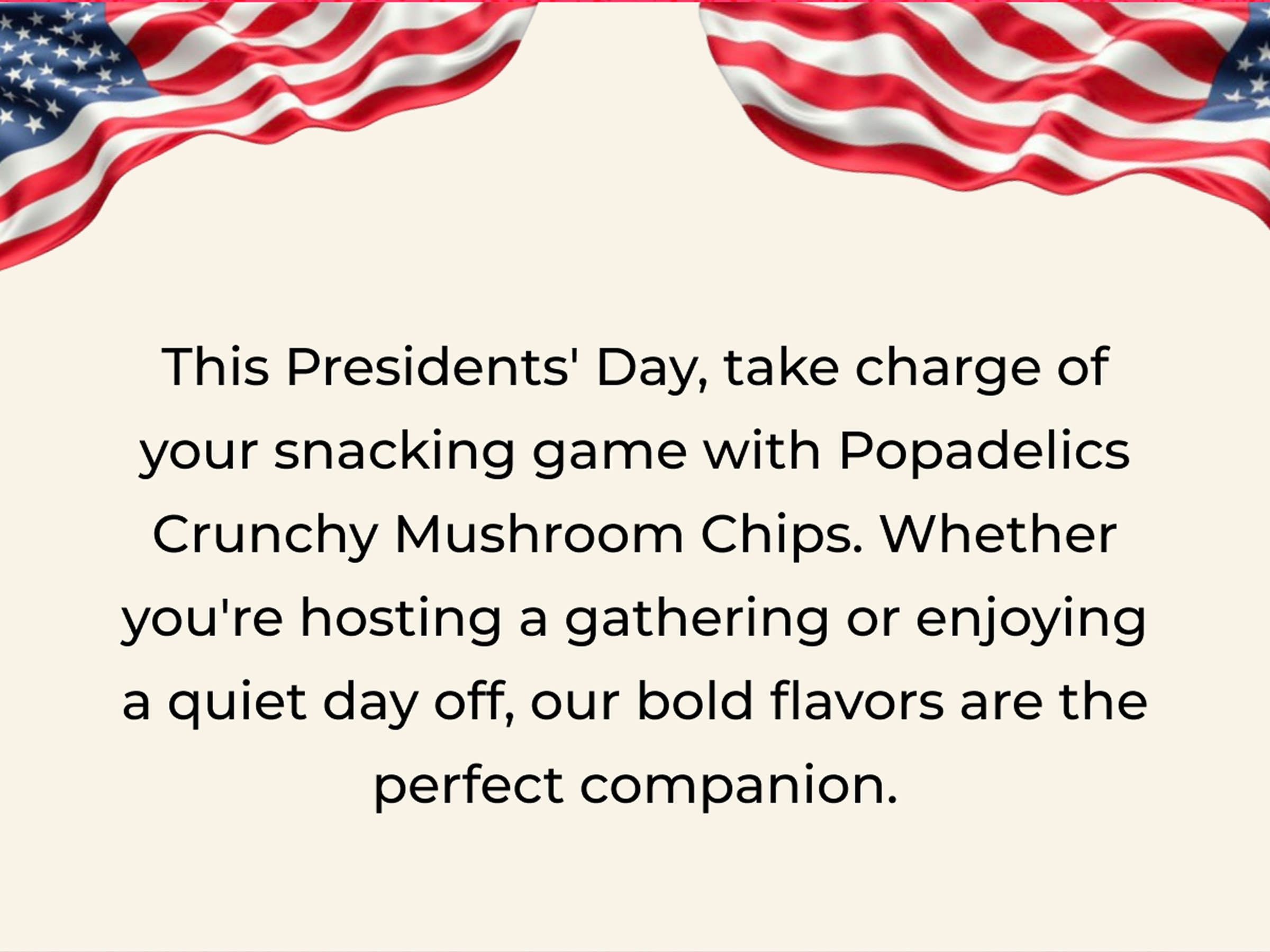 This Presidents' Day, take charge of your snacking game with Popadelics Crunchy Mushroom Chips. Whether you're hosting a gathering or enjoying a quiet day off, our bold flavors are the perfect companion.